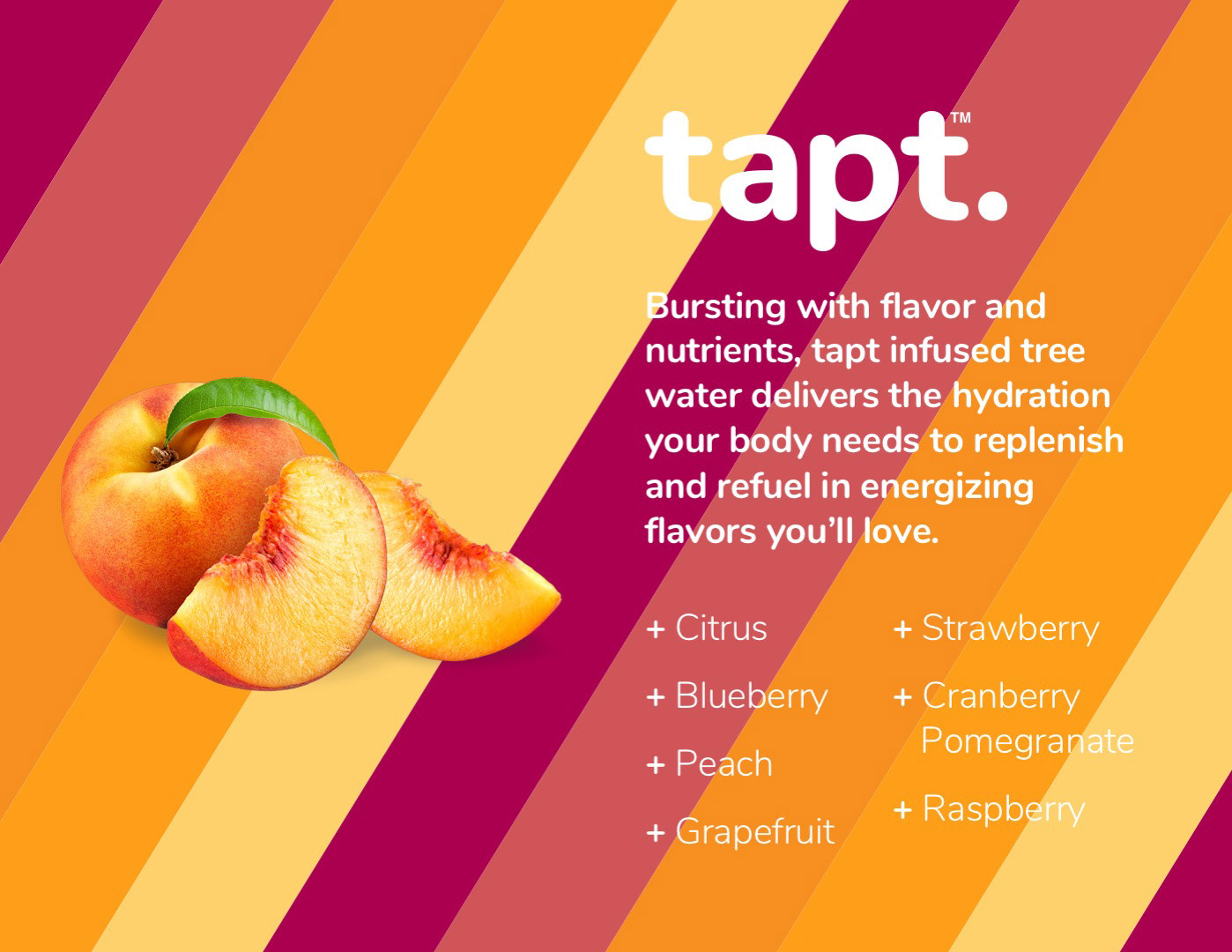 tapt.™

Bursting with flavor and nutrients, tapt infused tree water delivers the hydration your body needs to replenish and refuel in energizing flavors you'll love.

+ Citrus

+ Blueberry

+ Peach

+ Grapefruit

+ Strawberry

+ Cranberry Pomegranate

+ Raspberry